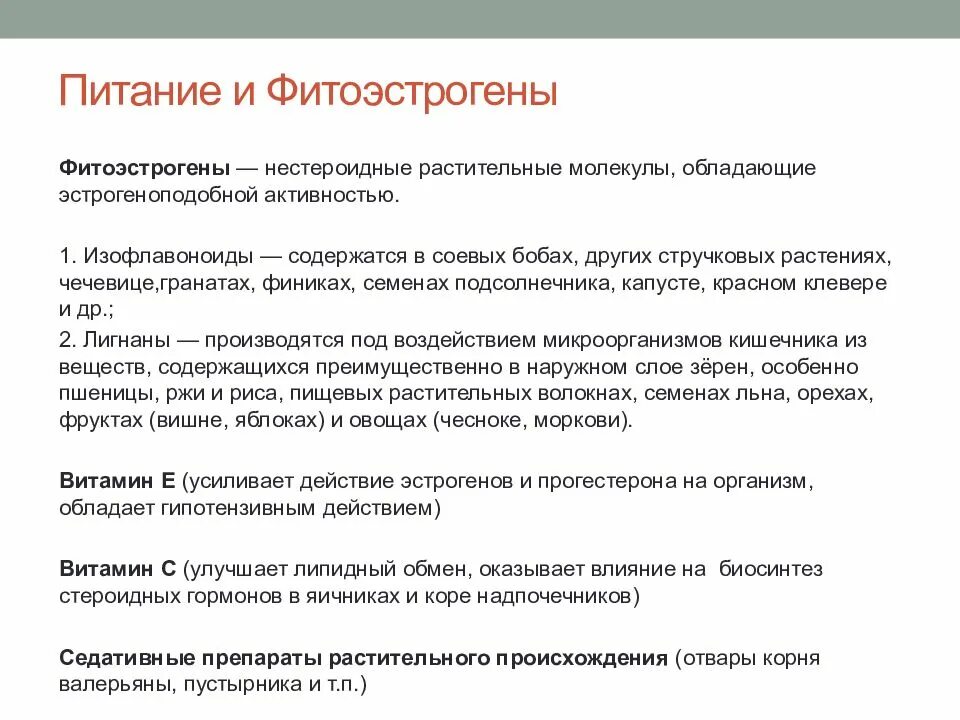 Питание и Фитоэстрогены

Фитоэстрогены — нестероидные растительные молекулы, обладающие эстрогеноподобной активностью.

1. Изофлавоноиды — содержатся в соевых бобах, других стручковых растениях, чечевице,гранатах, финиках, семенах подсолнечника, капусте, красном клевере и др.;

2. Лигнаны — производятся под воздействием микроорганизмов кишечника из веществ, содержащихся преимущественно в наружном слое зёрен, особенно пшеницы, ржи и риса, пищевых растительных волокнах, семенах льна, орехах, фруктах (вишне, яблоках) и овощах (чесноке, моркови).

Витамин Е (усиливает действие эстрогенов и прогестерона на организм, обладает гипотензивным действием)

Витамин С (улучшает липидный обмен, оказывает влияние на биосинтез стероидных гормонов в яичниках и коре надпочечников)

Седативные препараты растительного происхождения (отвары корня валерьяны, пустырника и т.п.)